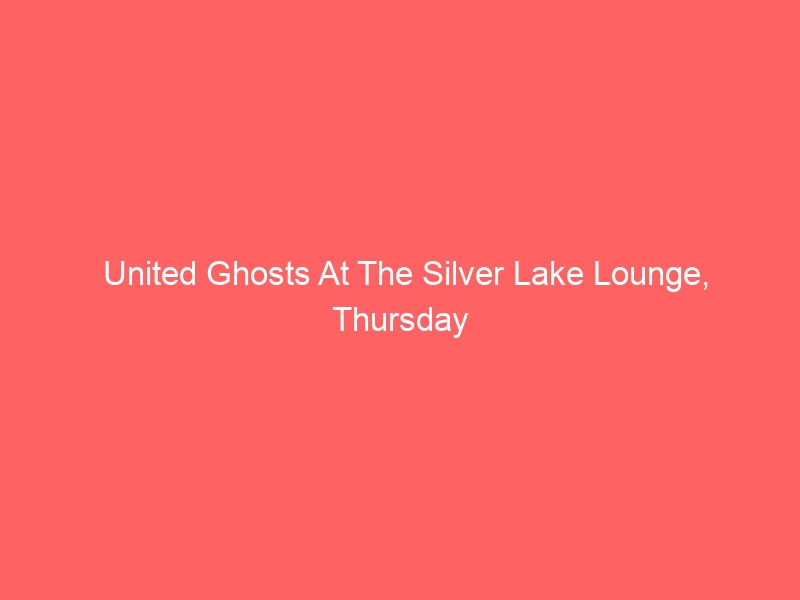 United Ghosts At The Silver Lake Lounge, Thursday